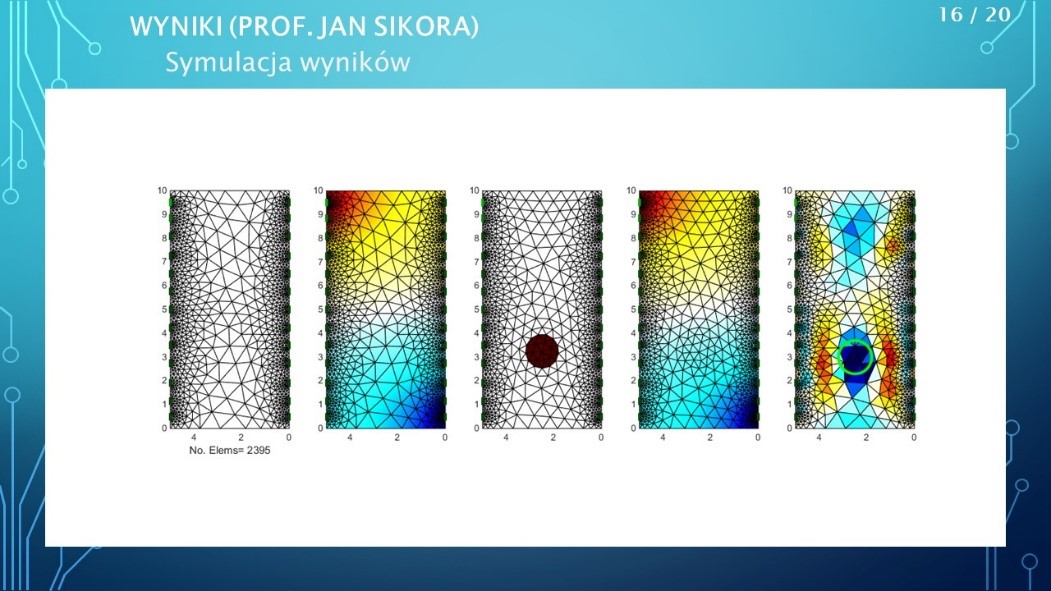 WYNIKI (PROF. JAN SIKORA)
Symulacja wyników

16 / 20

10
9
8
7
6
5
4
3
2
1
0
4 2 0
No. Elems= 2395

10
9
8
7
6
5
4
3
2
1
0
4 2 0

10
9
8
7
6
5
4
3
2
1
0
4 2 0

10
9
8
7
6
5
4
3
2
1
0
4 2 0

10
9
8
7
6
5
4
3
2
1
0
4 2 0